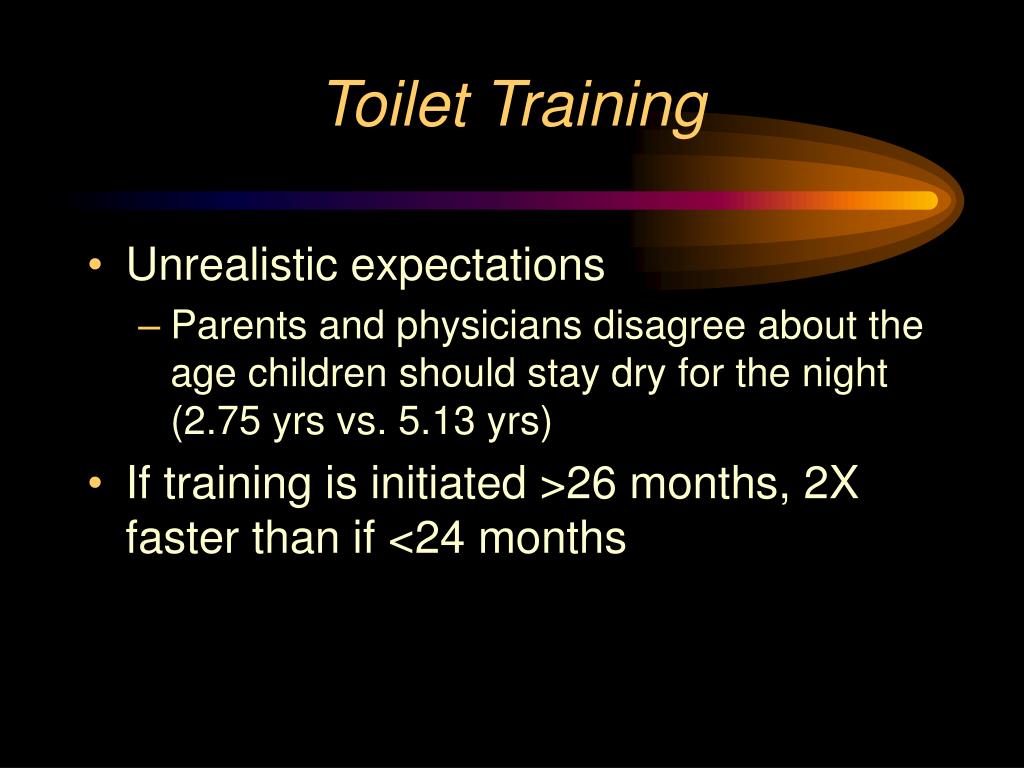 Toilet Training

• Unrealistic expectations
– Parents and physicians disagree about the age children should stay dry for the night (2.75 yrs vs. 5.13 yrs)
• If training is initiated >26 months, 2X faster than if <24 months